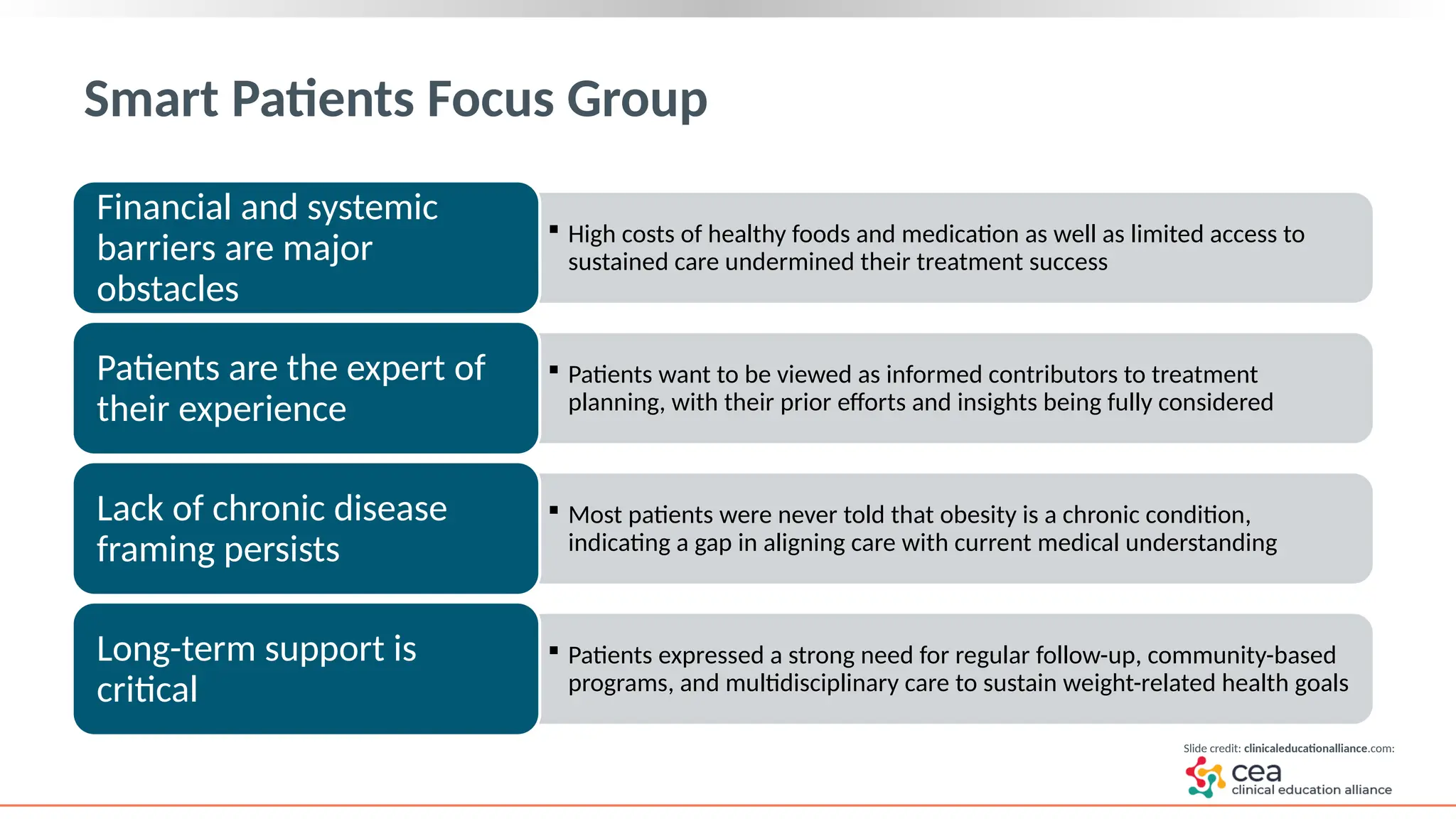 Smart Patients Focus Group

Financial and systemic barriers are major obstacles

▪ High costs of healthy foods and medication as well as limited access to sustained care undermined their treatment success

Patients are the expert of their experience

▪ Patients want to be viewed as informed contributors to treatment planning, with their prior efforts and insights being fully considered

Lack of chronic disease framing persists

▪ Most patients were never told that obesity is a chronic condition, indicating a gap in aligning care with current medical understanding

Long-term support is critical

▪ Patients expressed a strong need for regular follow-up, community-based programs, and multidisciplinary care to sustain weight-related health goals

Slide credit: clinicaleducationalliance.com:

cea
clinical education alliance